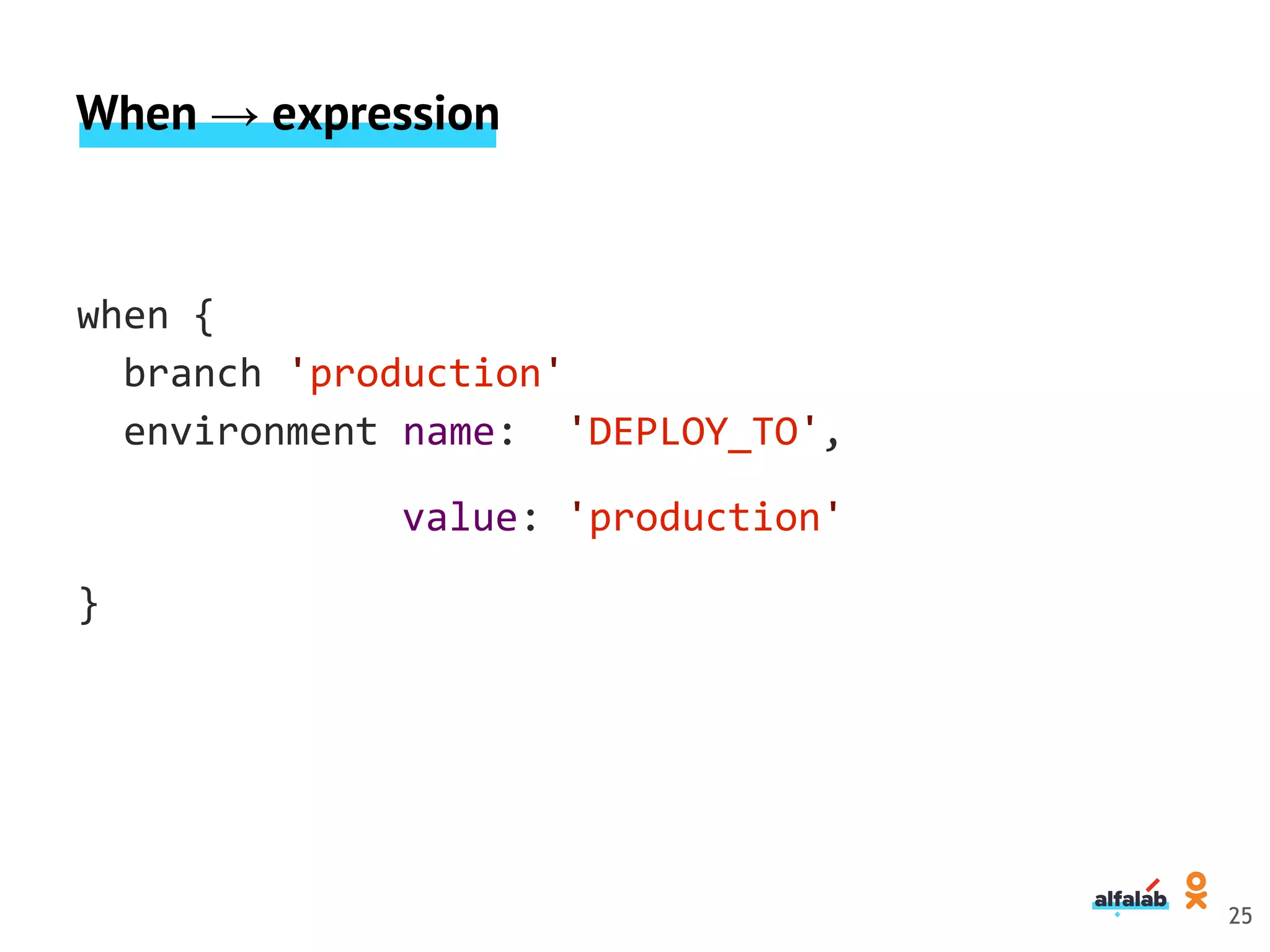 When → expression

when {
  branch 'production'
  environment name:  'DEPLOY_TO',
              value: 'production'
}

alfalab

25